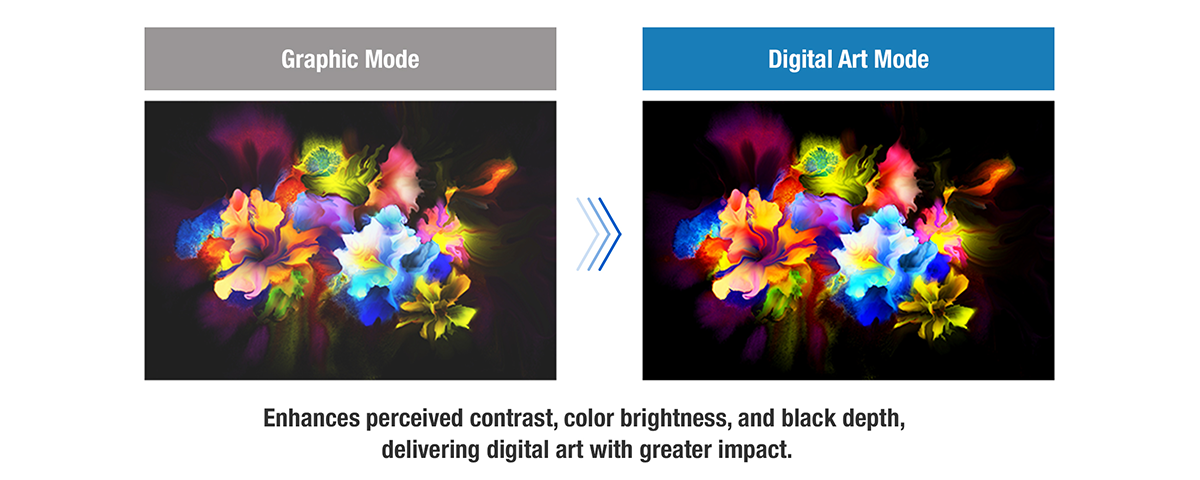 Graphic Mode

Digital Art Mode

Enhances perceived contrast, color brightness, and black depth, delivering digital art with greater impact.